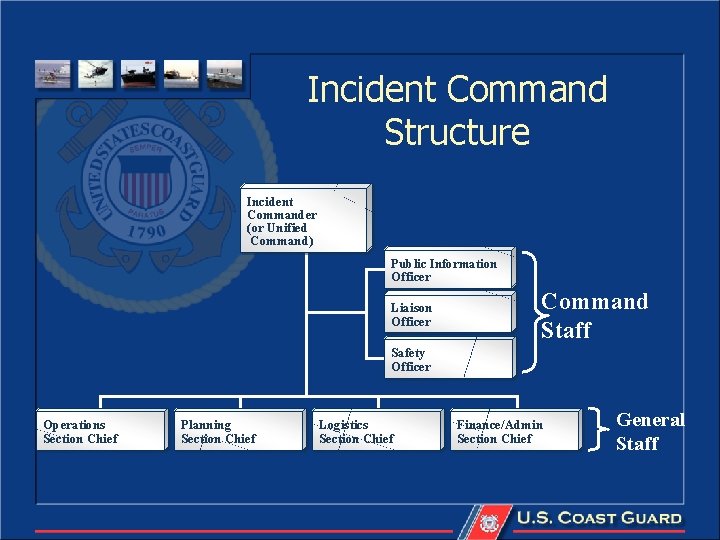 Incident Command Structure

UNITED STATES COAST GUARD
SEMPER PARATUS
1790

Incident Commander (or Unified Command)

Public Information Officer

Liaison Officer

Safety Officer

Command Staff

Operations Section Chief

Planning Section Chief

Logistics Section Chief

Finance/Admin Section Chief

General Staff

U.S. COAST GUARD